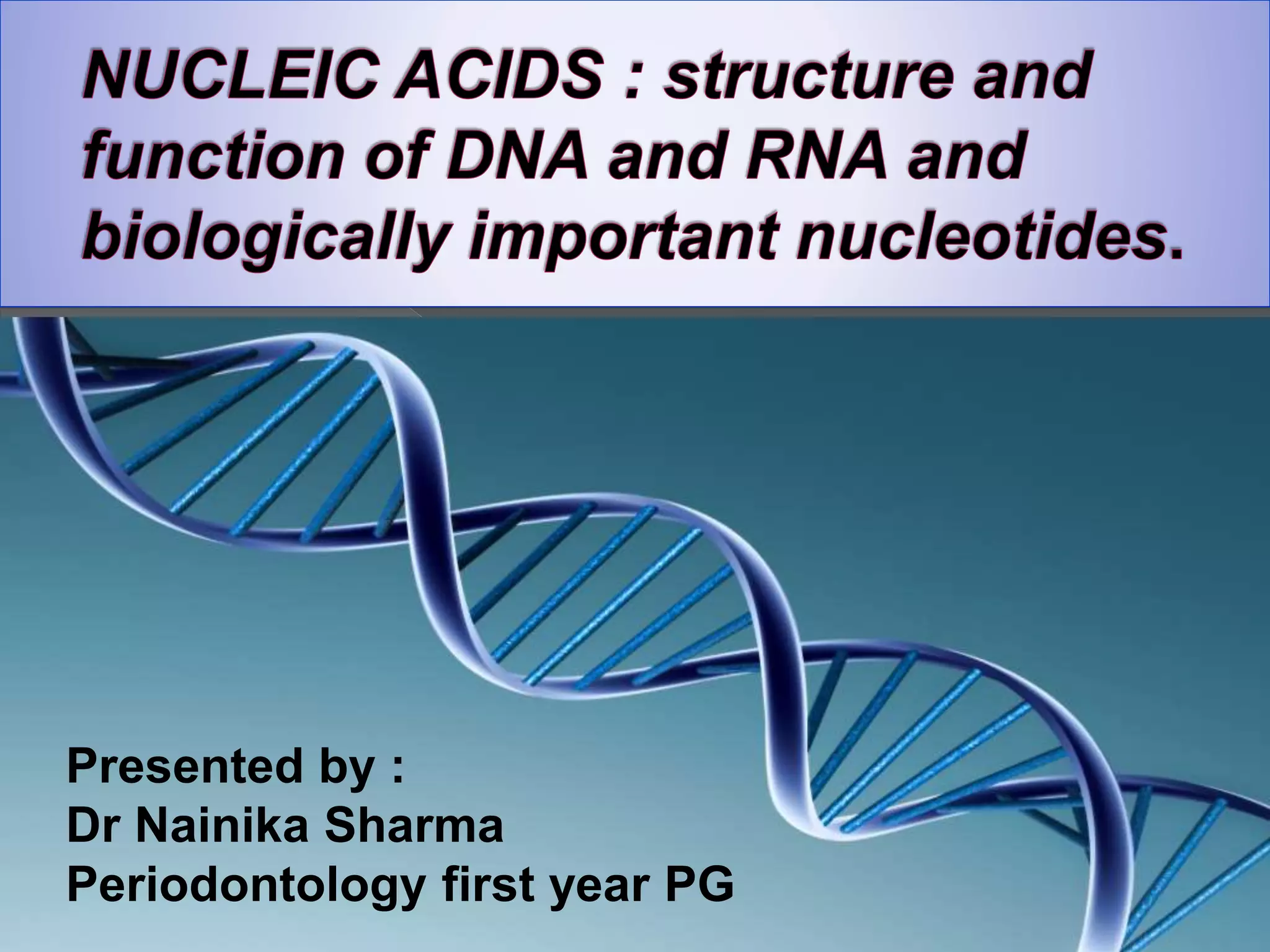 NUCLEIC ACIDS : structure and function of DNA and RNA and biologically important nucleotides.

Presented by :
Dr Nainika Sharma
Periodontology first year PG